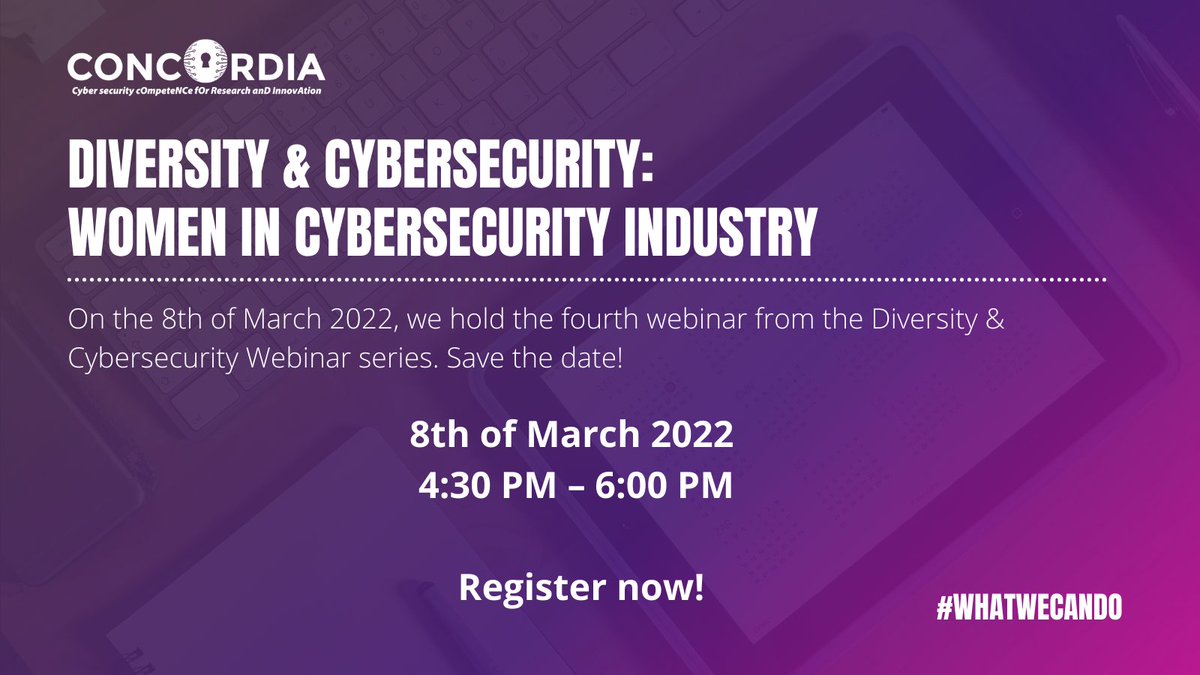 CONCORDIA
Cyber security cOmpeteNCe fOr Research anD InnovAtion

DIVERSITY & CYBERSECURITY: WOMEN IN CYBERSECURITY INDUSTRY

On the 8th of March 2022, we hold the fourth webinar from the Diversity & Cybersecurity Webinar series. Save the date!

8th of March 2022
4:30 PM – 6:00 PM

Register now!

#WHATWECANDO